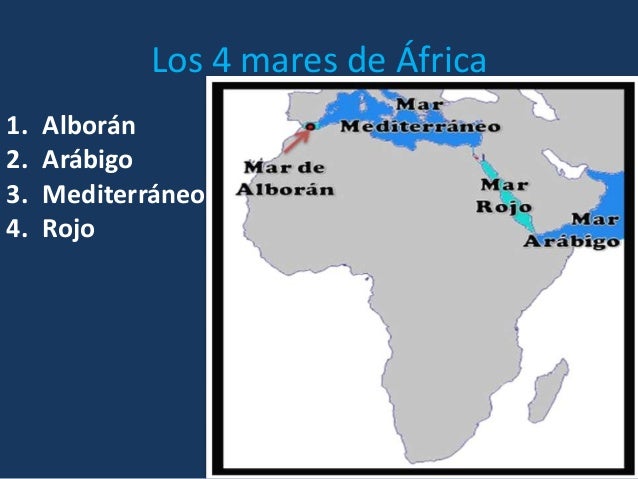 Los 4 mares de África

1. Alborán
2. Arábigo
3. Mediterráneo
4. Rojo

Mar Mediterráneo

Mar de Alborán

Mar Rojo

Mar Arábigo